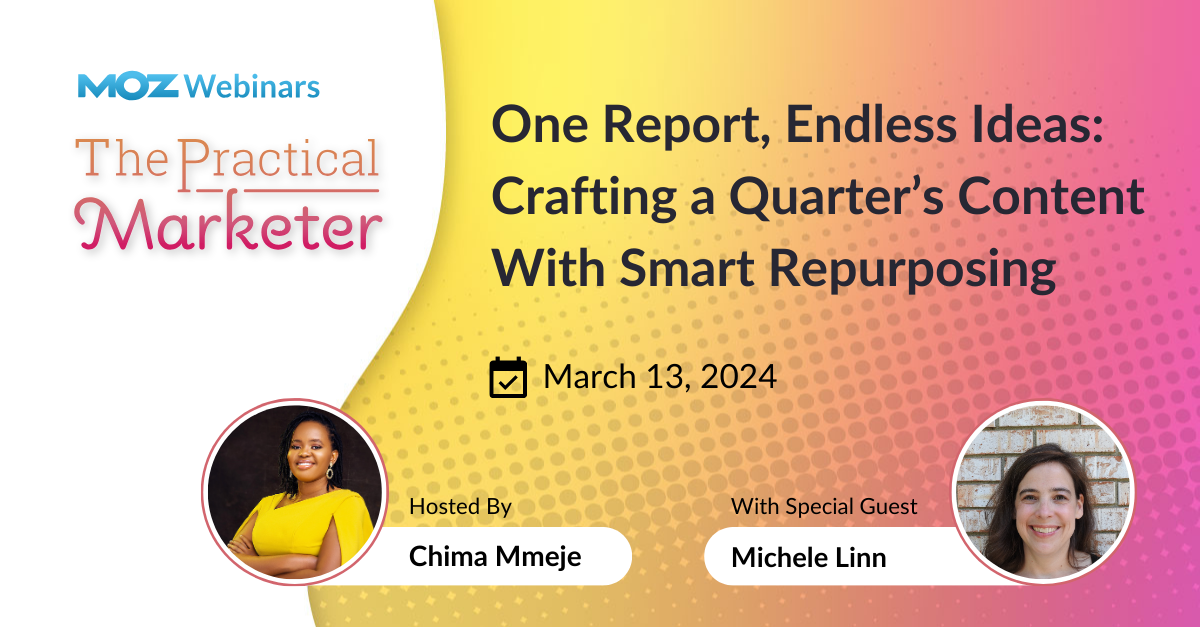 MOZ Webinars

The Practical Marketer

One Report, Endless Ideas: Crafting a Quarter's Content With Smart Repurposing

March 13, 2024

Hosted By

Chima Mmeje

With Special Guest

Michele Linn